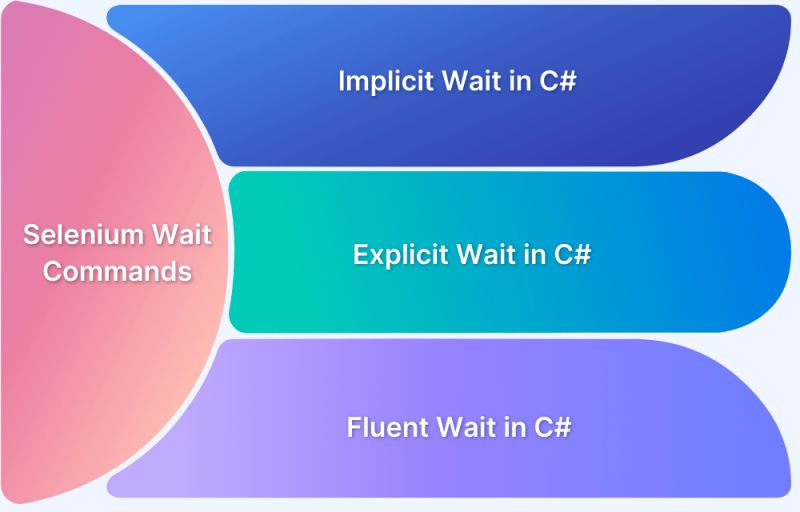 Selenium Wait Commands

Implicit Wait in C#

Explicit Wait in C#

Fluent Wait in C#